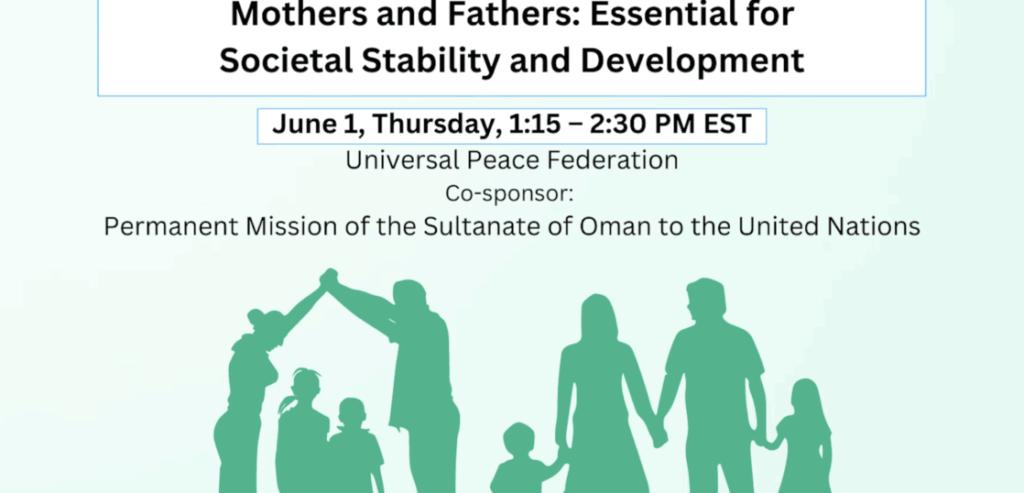 Mothers and Fathers: Essential for Societal Stability and Development

June 1, Thursday, 1:15 – 2:30 PM EST

Universal Peace Federation

Co-sponsor:

Permanent Mission of the Sultanate of Oman to the United Nations